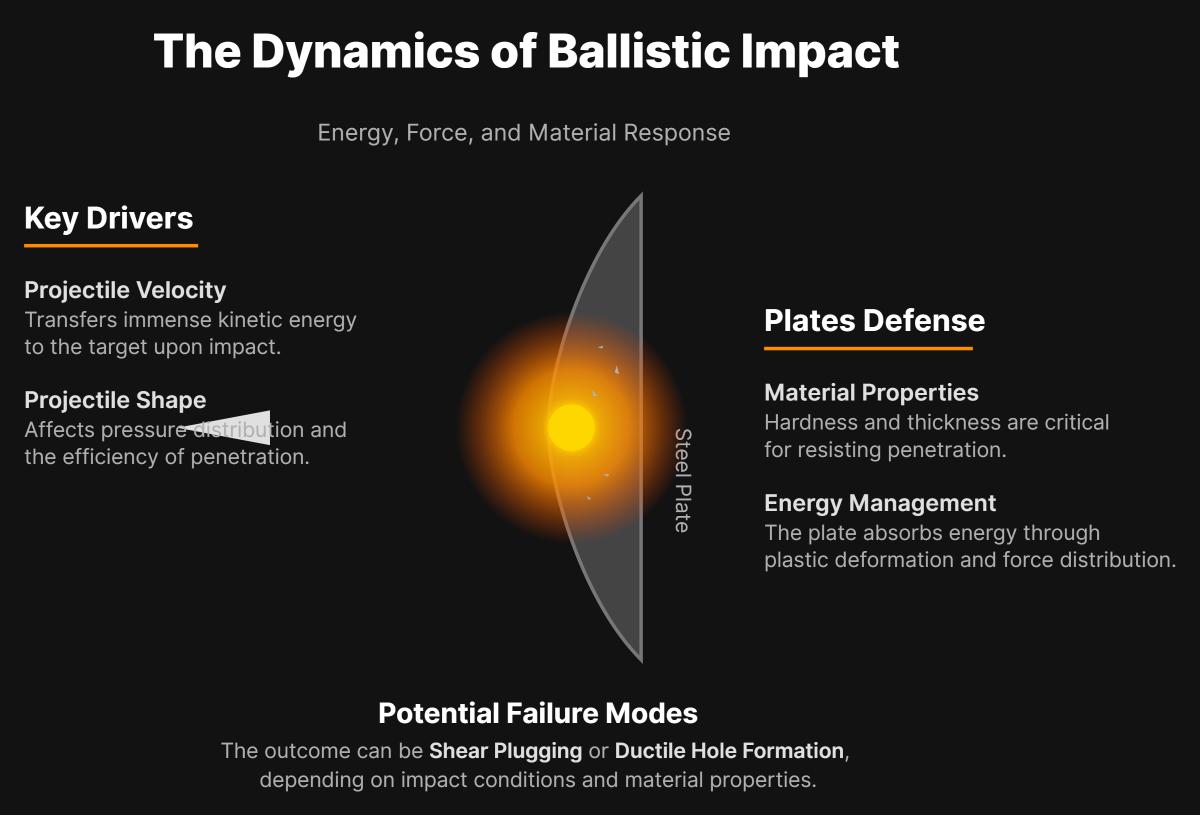 The Dynamics of Ballistic Impact

Energy, Force, and Material Response

Key Drivers

Projectile Velocity
Transfers immense kinetic energy to the target upon impact.

Projectile Shape
Affects pressure distribution and the efficiency of penetration.

Steel Plate

Plates Defense

Material Properties
Hardness and thickness are critical for resisting penetration.

Energy Management
The plate absorbs energy through plastic deformation and force distribution.

Potential Failure Modes
The outcome can be Shear Plugging or Ductile Hole Formation, depending on impact conditions and material properties.